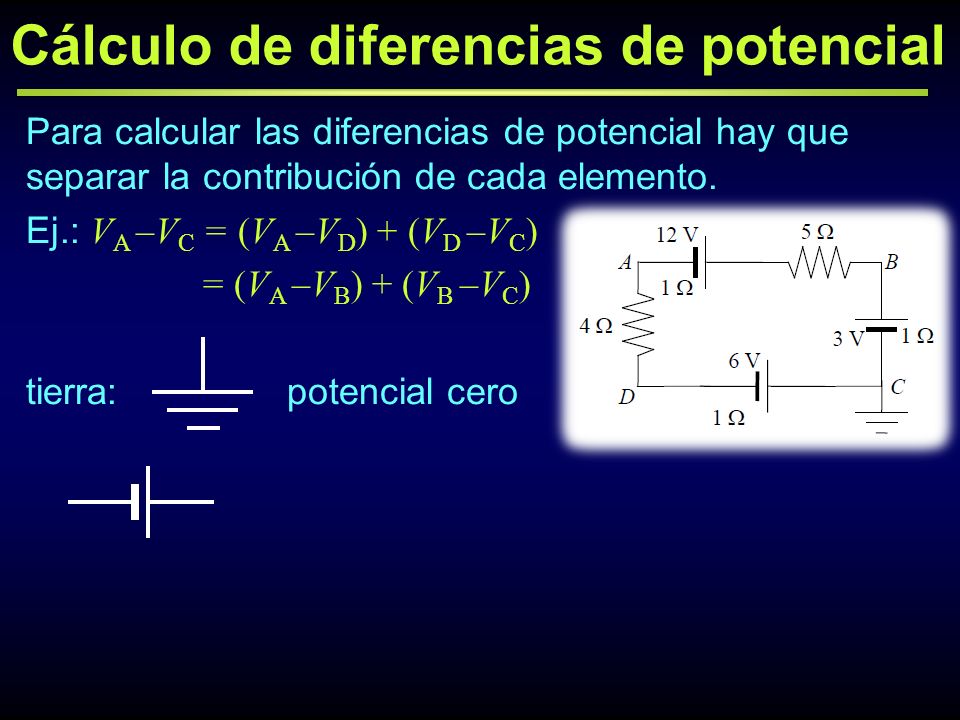 Cálculo de diferencias de potencial

Para calcular las diferencias de potencial hay que separar la contribución de cada elemento.

Ej.: $V_A - V_C = (V_A - V_D) + (V_D - V_C)$
$= (V_A - V_B) + (V_B - V_C)$

tierra: potencial cero

12 V
5 Ω
A
B
1 Ω
4 Ω
3 V
1 Ω
6 V
D
C
1 Ω